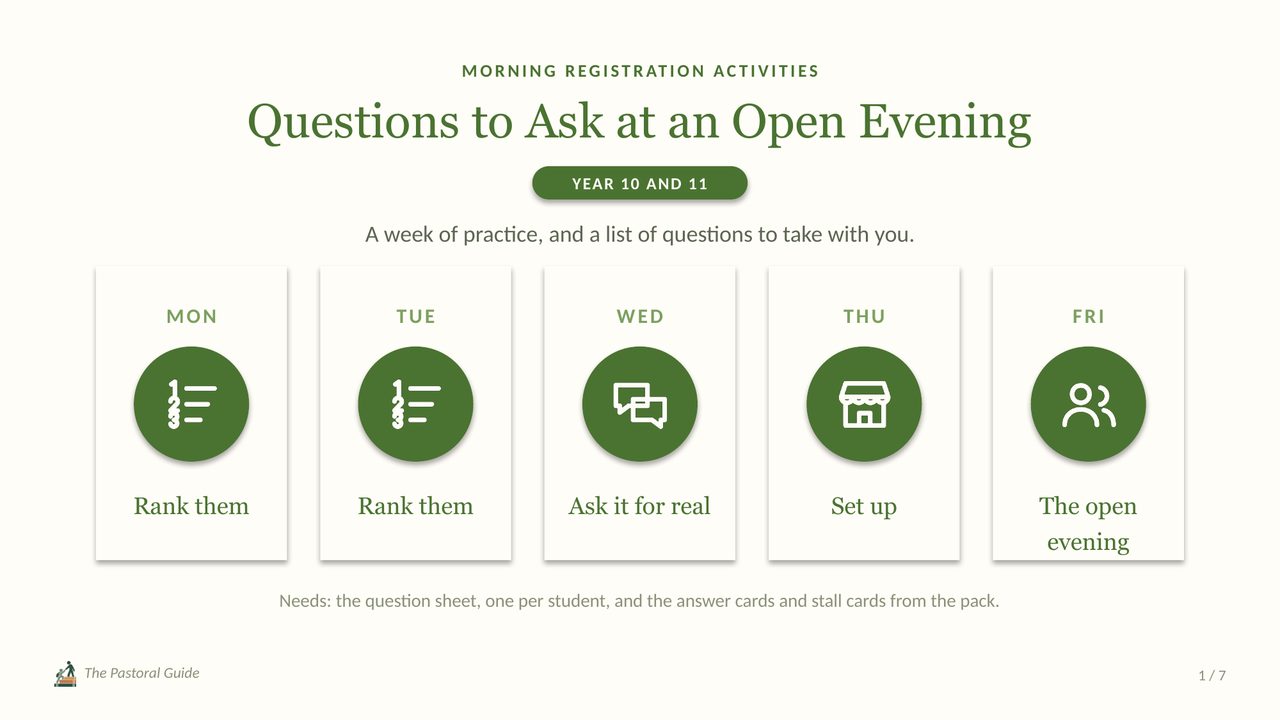 MORNING REGISTRATION ACTIVITIES

Questions to Ask at an Open Evening

YEAR 10 AND 11

A week of practice, and a list of questions to take with you.

MON

Rank them

TUE

Rank them

WED

Ask it for real

THU

Set up

FRI

The open evening

Needs: the question sheet, one per student, and the answer cards and stall cards from the pack.

The Pastoral Guide

1 / 7